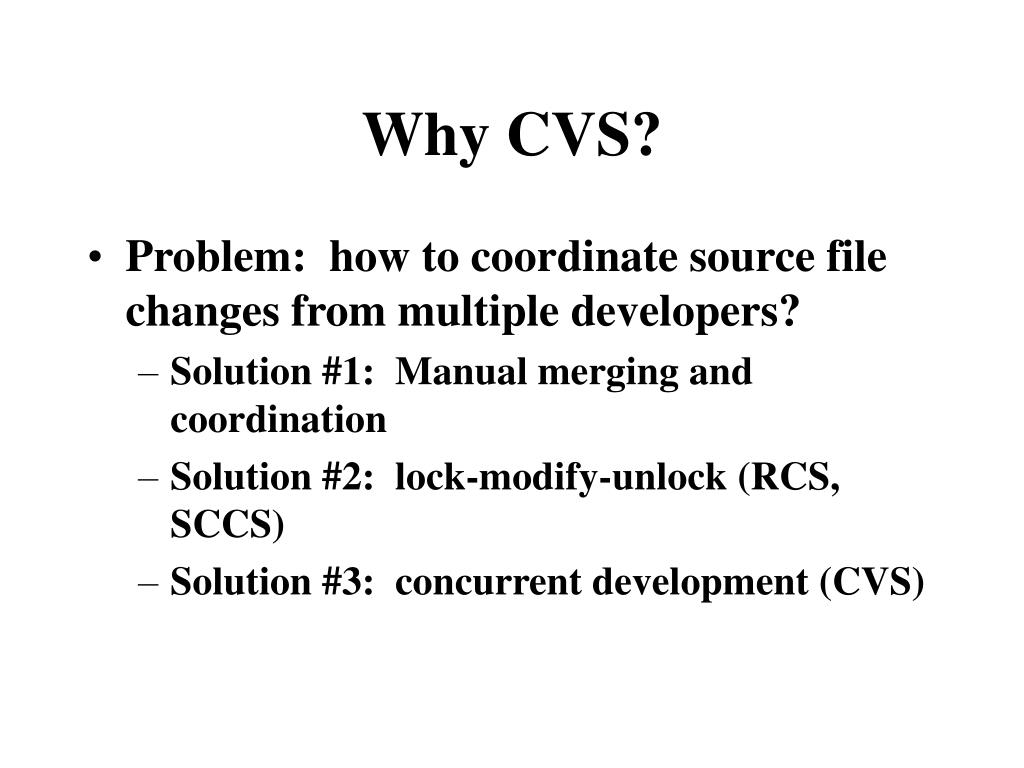 Why CVS?

• Problem: how to coordinate source file changes from multiple developers?
– Solution #1: Manual merging and coordination
– Solution #2: lock-modify-unlock (RCS, SCCS)
– Solution #3: concurrent development (CVS)